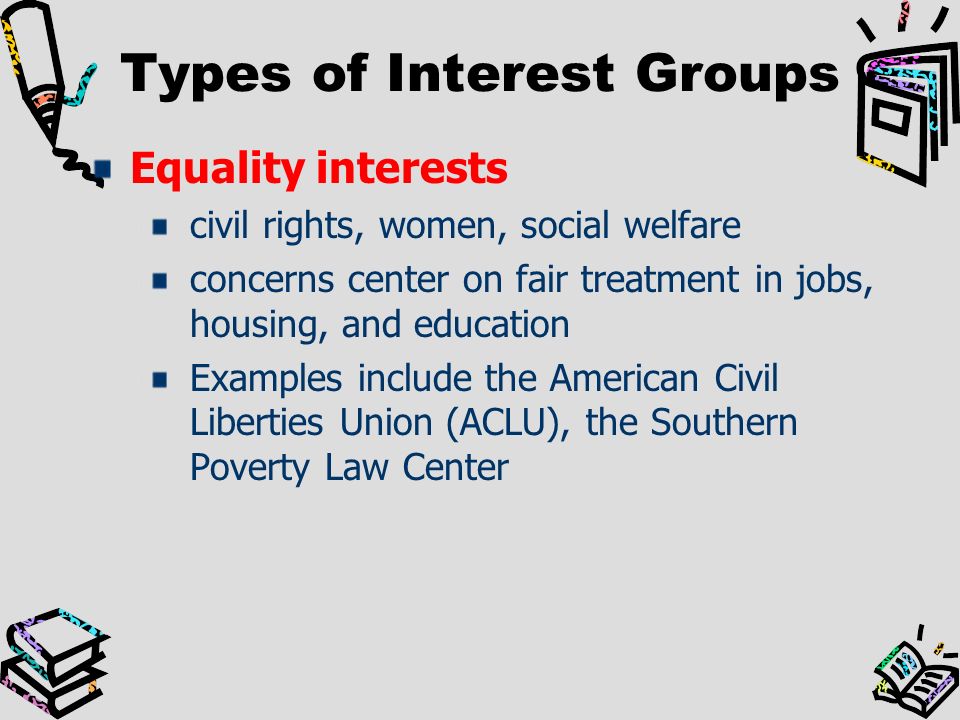 Types of Interest Groups

Equality interests

civil rights, women, social welfare

concerns center on fair treatment in jobs, housing, and education

Examples include the American Civil Liberties Union (ACLU), the Southern Poverty Law Center